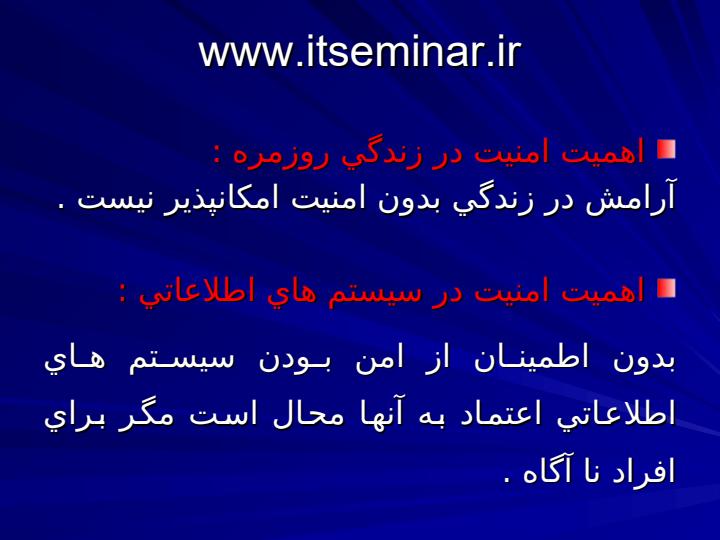 www.itseminar.ir

اهميت امنيت در زندگي روزمره :
آرامش در زندگي بدون امنيت امكانپذير نيست .

اهميت امنيت در سيستم هاي اطلاعاتي :

بدون اطمينان از امن بودن سيستم هاي اطلاعاتي اعتماد به آنها محال است مگر براي افراد نا آگاه .